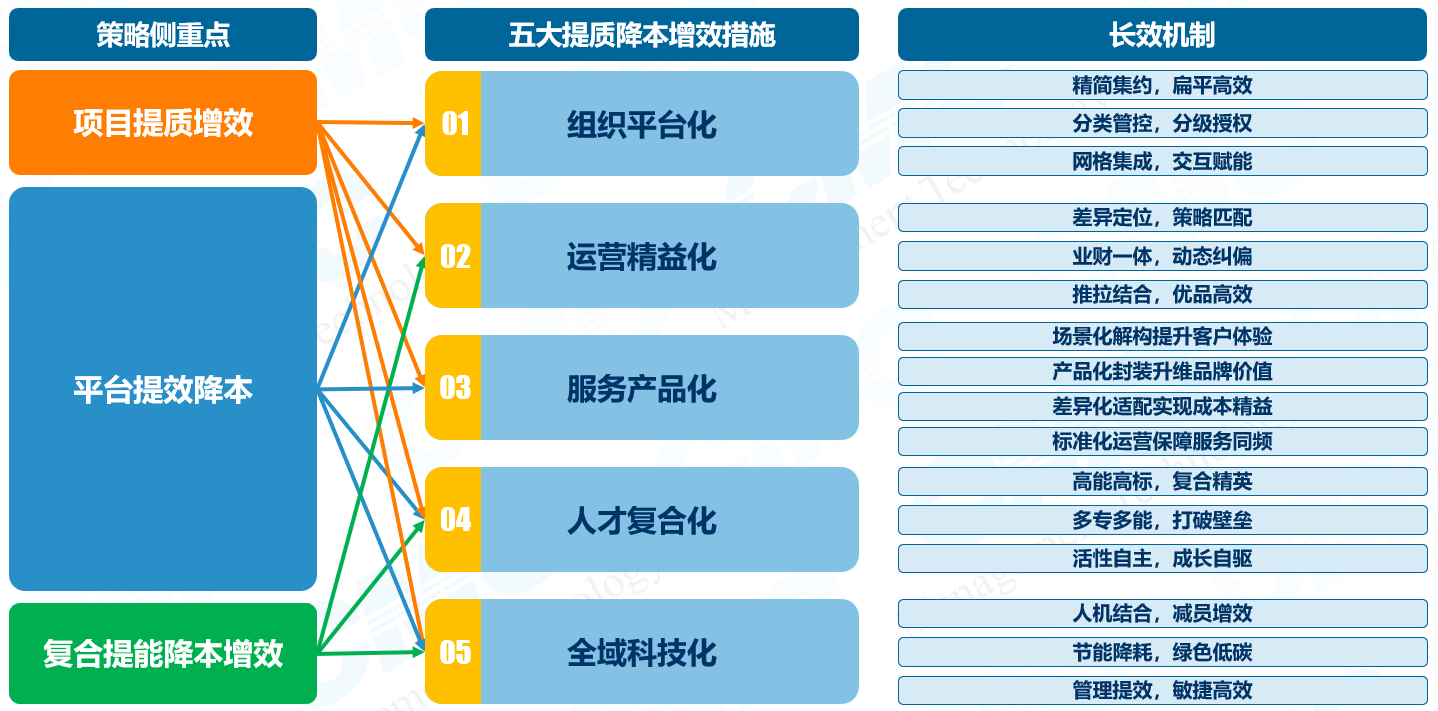 策略侧重点

项目提质增效

平台提效降本

复合提能降本增效

五大提质降本增效措施

01 组织平台化

02 运营精益化

03 服务产品化

04 人才复合化

05 全域科技化

长效机制

精简集约，扁平高效

分类管控，分级授权

网格集成，交互赋能

差异定位，策略匹配

业财一体，动态纠偏

推拉结合，优品高效

场景化解构提升客户体验

产品化封装升维品牌价值

差异化适配实现成本精益

标准化运营保障服务同频

高能高标，复合精英

多专多能，打破壁垒

活性自主，成长自驱

人机结合，减员增效

节能降耗，绿色低碳

管理提效，敏捷高效